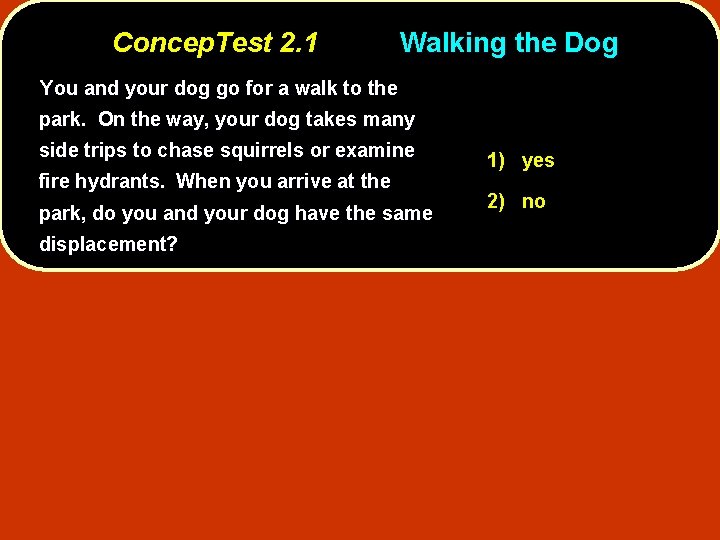 ConcepTest 2.1 Walking the Dog

You and your dog go for a walk to the park. On the way, your dog takes many side trips to chase squirrels or examine fire hydrants. When you arrive at the park, do you and your dog have the same displacement?

1) yes

2) no